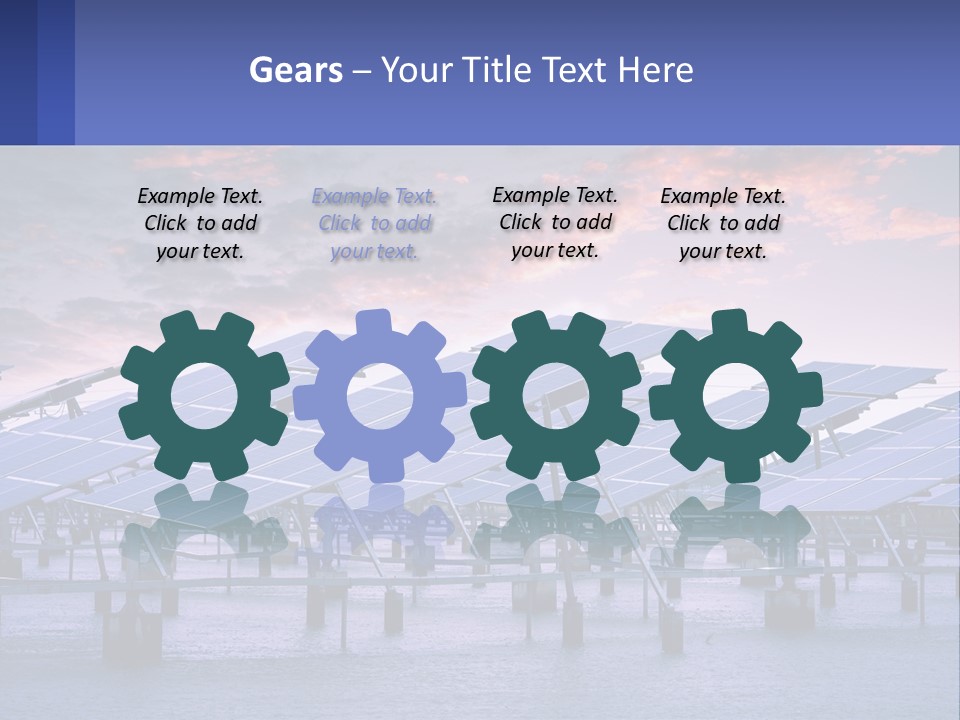 Gears – Your Title Text Here

Example Text. Click to add your text.

Example Text. Click to add your text.

Example Text. Click to add your text.

Example Text. Click to add your text.